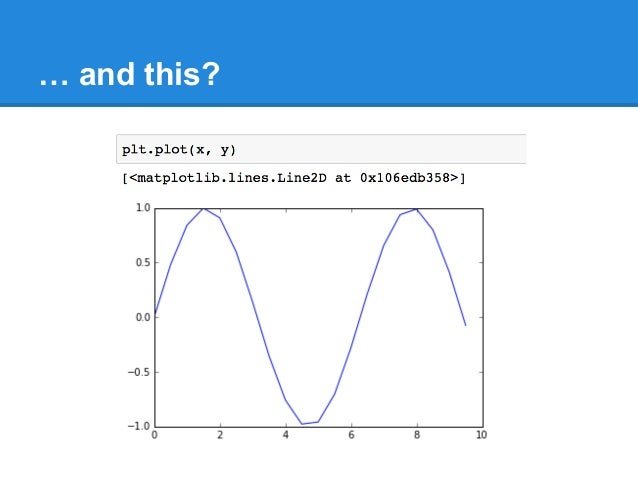 … and this?

plt.plot(x, y)

[<matplotlib.lines.Line2D at 0x106edb358>]

1.0
0.5
0.0
−0.5
−1.0
0
2
4
6
8
10